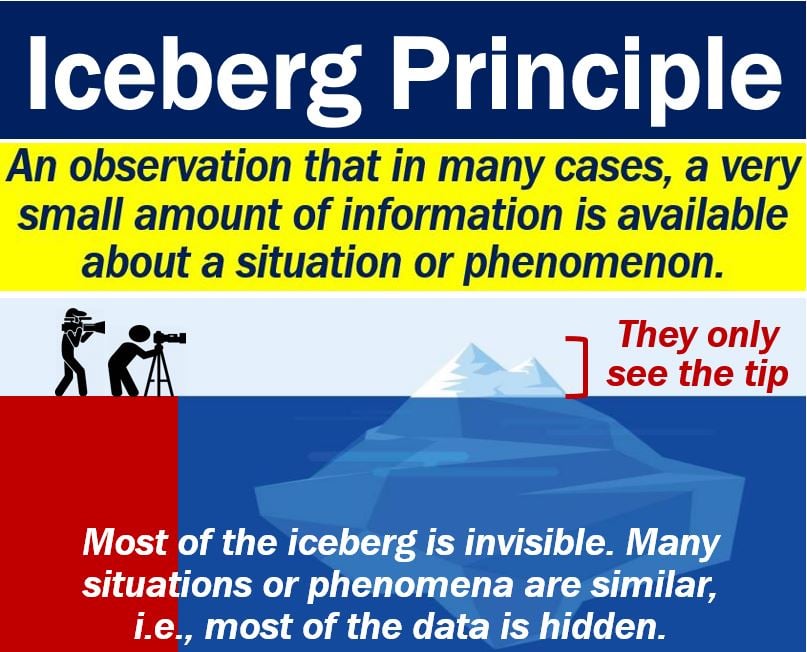 Iceberg Principle

An observation that in many cases, a very small amount of information is available about a situation or phenomenon.

They only see the tip

Most of the iceberg is invisible. Many situations or phenomena are similar, i.e., most of the data is hidden.